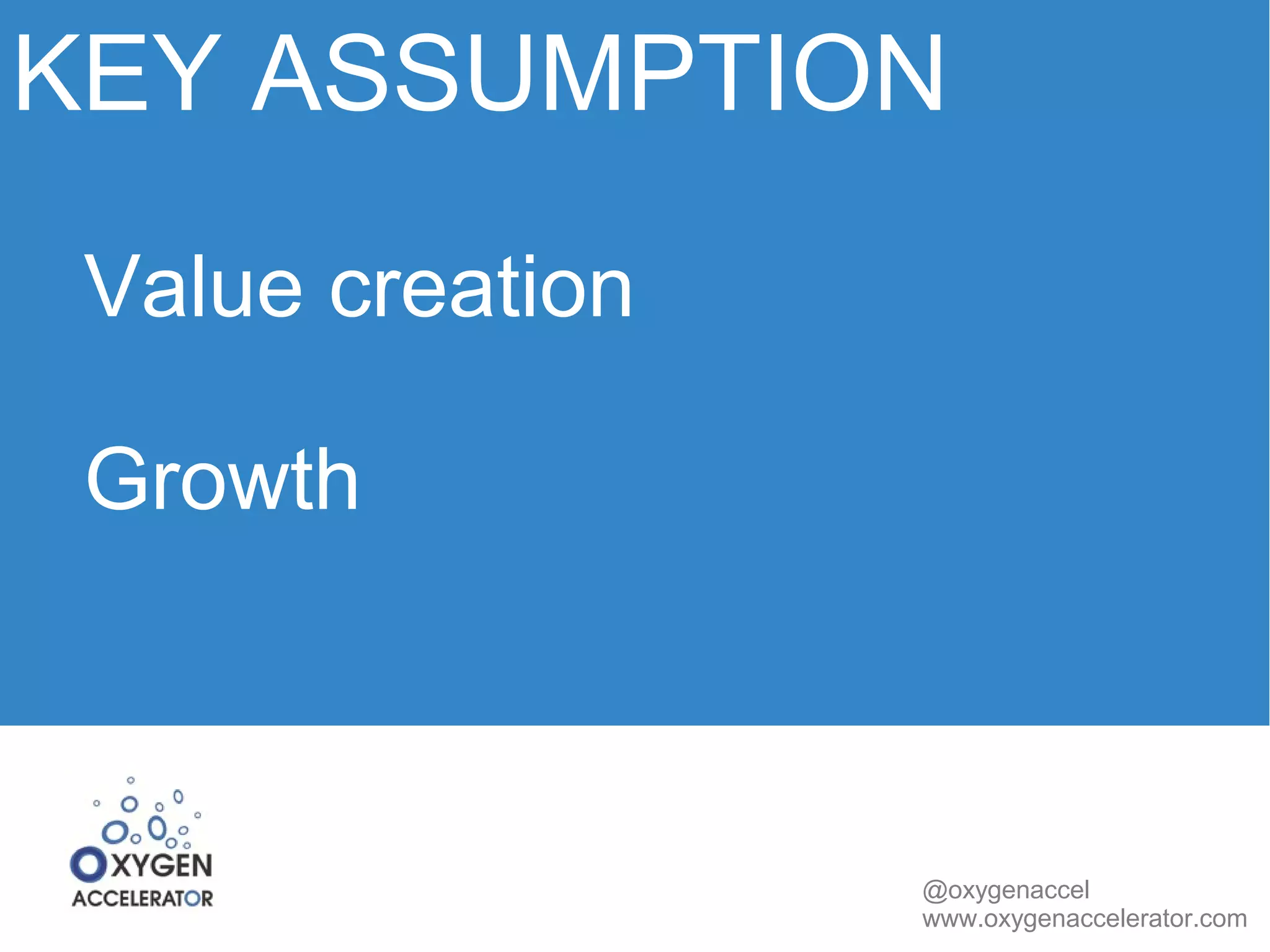 KEY ASSUMPTION

Value creation

Growth

OXYGEN
ACCELERATOR

@oxygenaccel
www.oxygenaccelerator.com